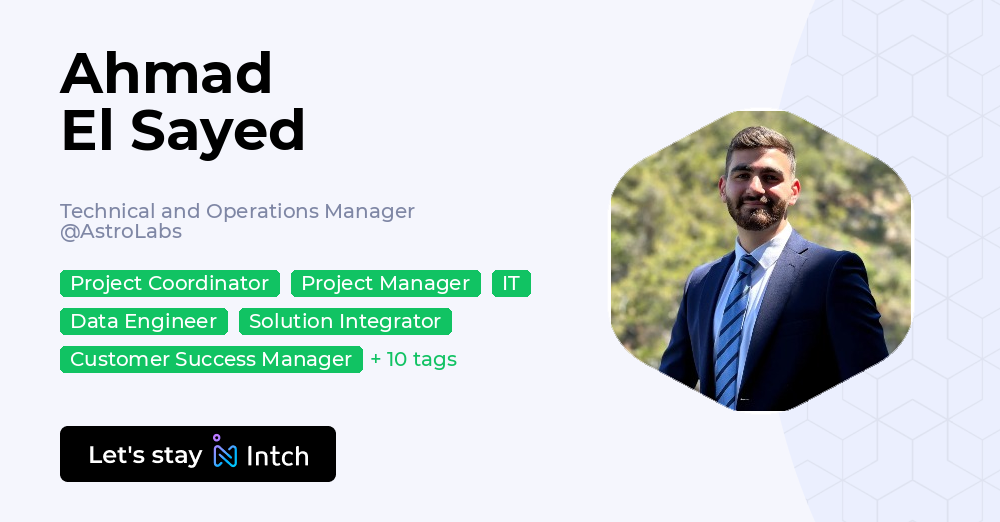 Ahmad
El Sayed

Technical and Operations Manager
@AstroLabs

Project Coordinator
Project Manager
IT
Data Engineer
Solution Integrator
Customer Success Manager
+ 10 tags

Let's stay Intch